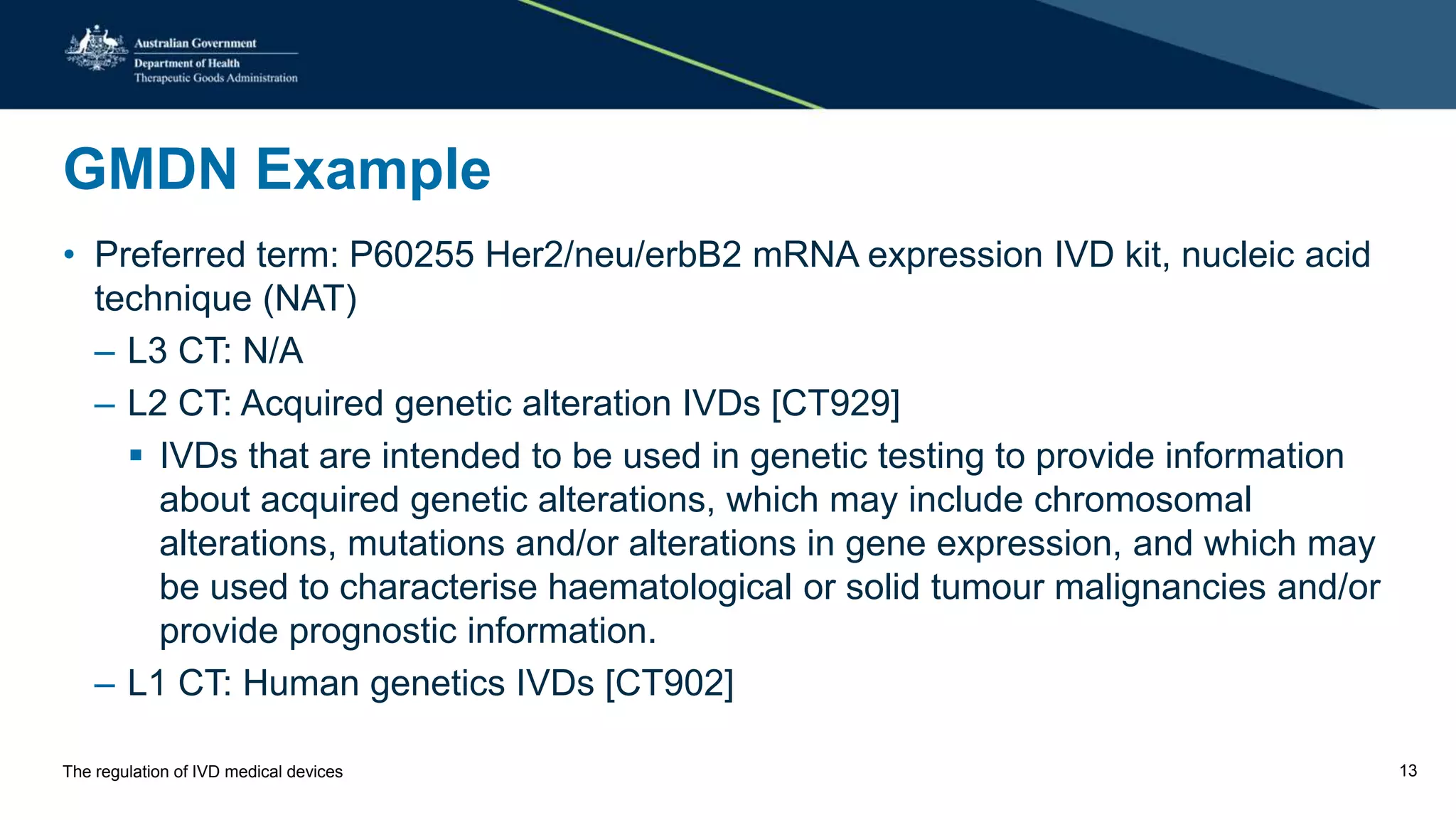 Australian Government
Department of Health
Therapeutic Goods Administration

GMDN Example

• Preferred term: P60255 Her2/neu/erbB2 mRNA expression IVD kit, nucleic acid technique (NAT)
– L3 CT: N/A
– L2 CT: Acquired genetic alteration IVDs [CT929]
▪ IVDs that are intended to be used in genetic testing to provide information about acquired genetic alterations, which may include chromosomal alterations, mutations and/or alterations in gene expression, and which may be used to characterise haematological or solid tumour malignancies and/or provide prognostic information.
– L1 CT: Human genetics IVDs [CT902]

The regulation of IVD medical devices

13